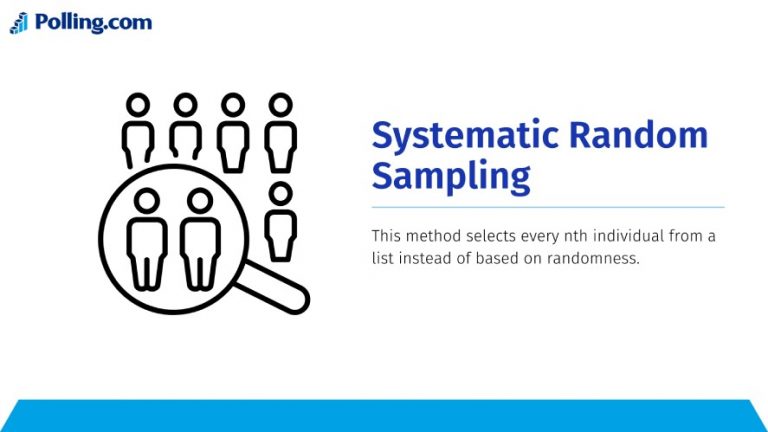 Polling.com

Systematic Random Sampling

This method selects every nth individual from a list instead of based on randomness.